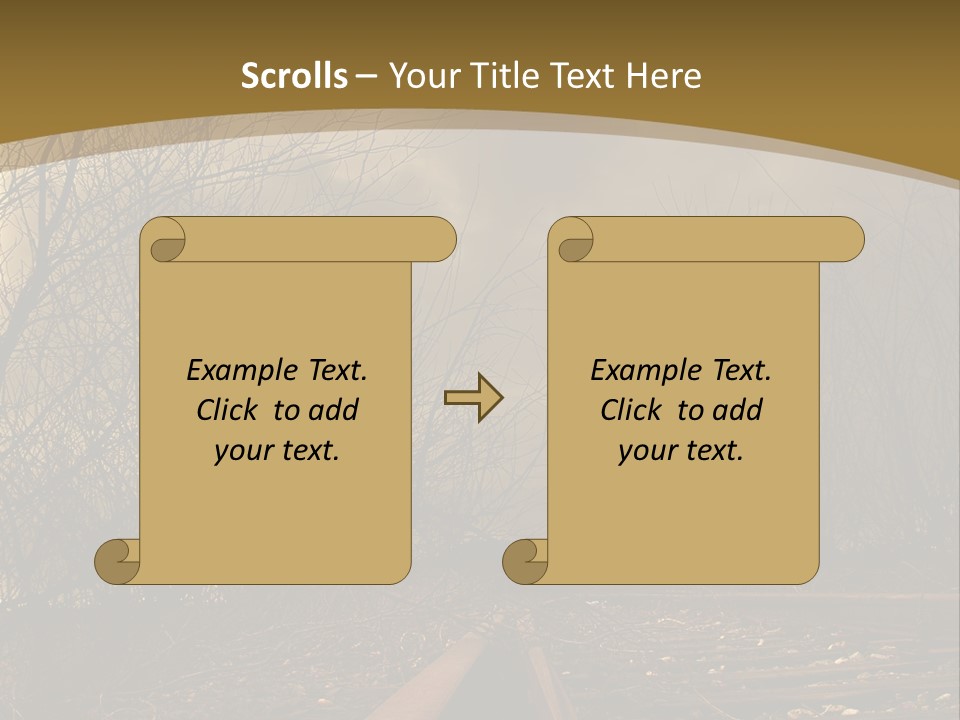 Scrolls – Your Title Text Here

Example Text. Click to add your text.

Example Text. Click to add your text.